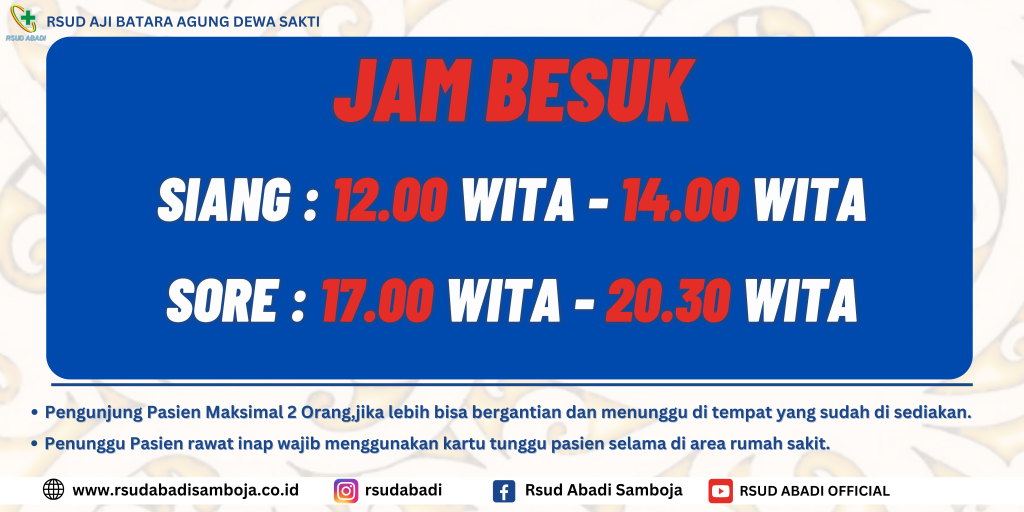 RSUD ABADI

RSUD AJI BATARA AGUNG DEWA SAKTI

JAM BESUK

SIANG : 12.00 WITA - 14.00 WITA

SORE : 17.00 WITA - 20.30 WITA

• Pengunjung Pasien Maksimal 2 Orang,jika lebih bisa bergantian dan menunggu di tempat yang sudah di sediakan.

• Penunggu Pasien rawat inap wajib menggunakan kartu tunggu pasien selama di area rumah sakit.

www.rsudabadisamboja.co.id rsudabadi Rsud Abadi Samboja RSUD ABADI OFFICIAL